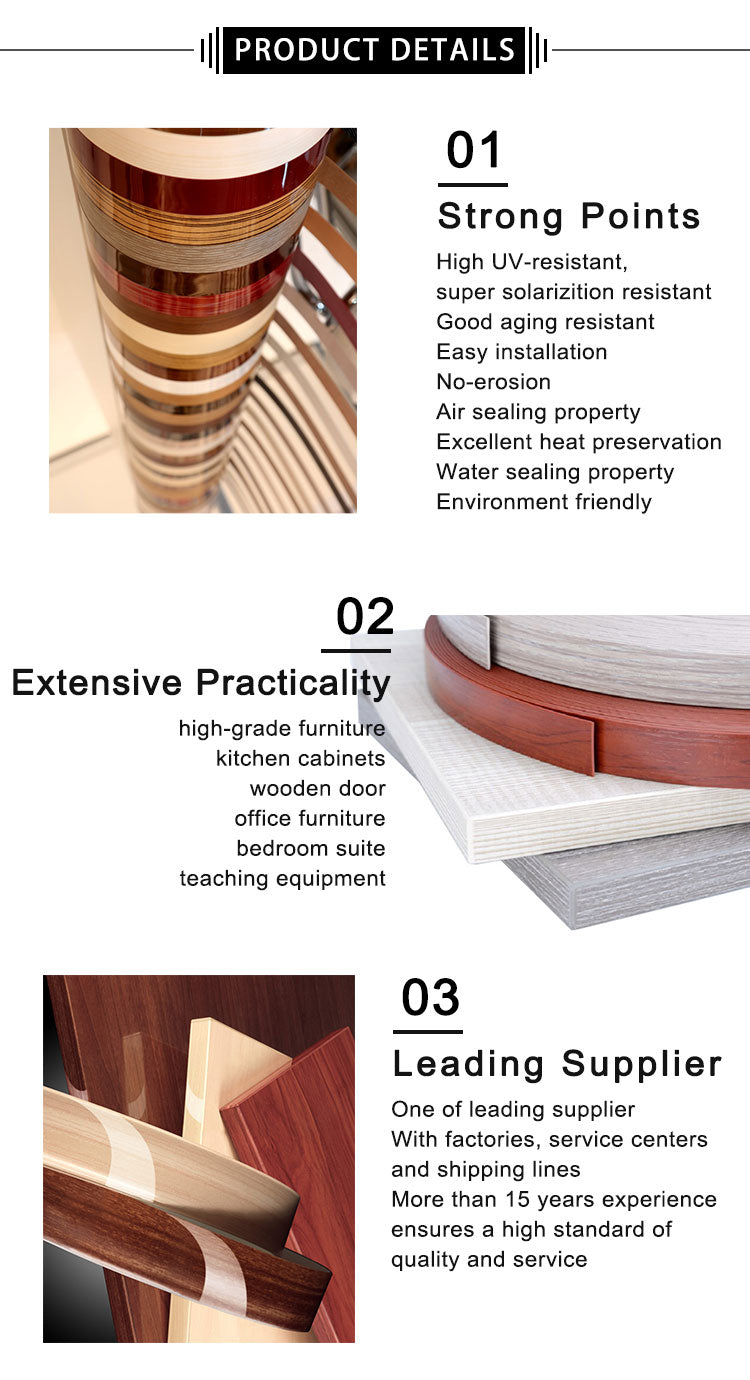 PRODUCT DETAILS

01
Strong Points
High UV-resistant,
super solarizition resistant
Good aging resistant
Easy installation
No-erosion
Air sealing property
Excellent heat preservation
Water sealing property
Environment friendly

02
Extensive Practicality
high-grade furniture
kitchen cabinets
wooden door
office furniture
bedroom suite
teaching equipment

03
Leading Supplier
One of leading supplier
With factories, service centers and shipping lines
More than 15 years experience ensures a high standard of quality and service